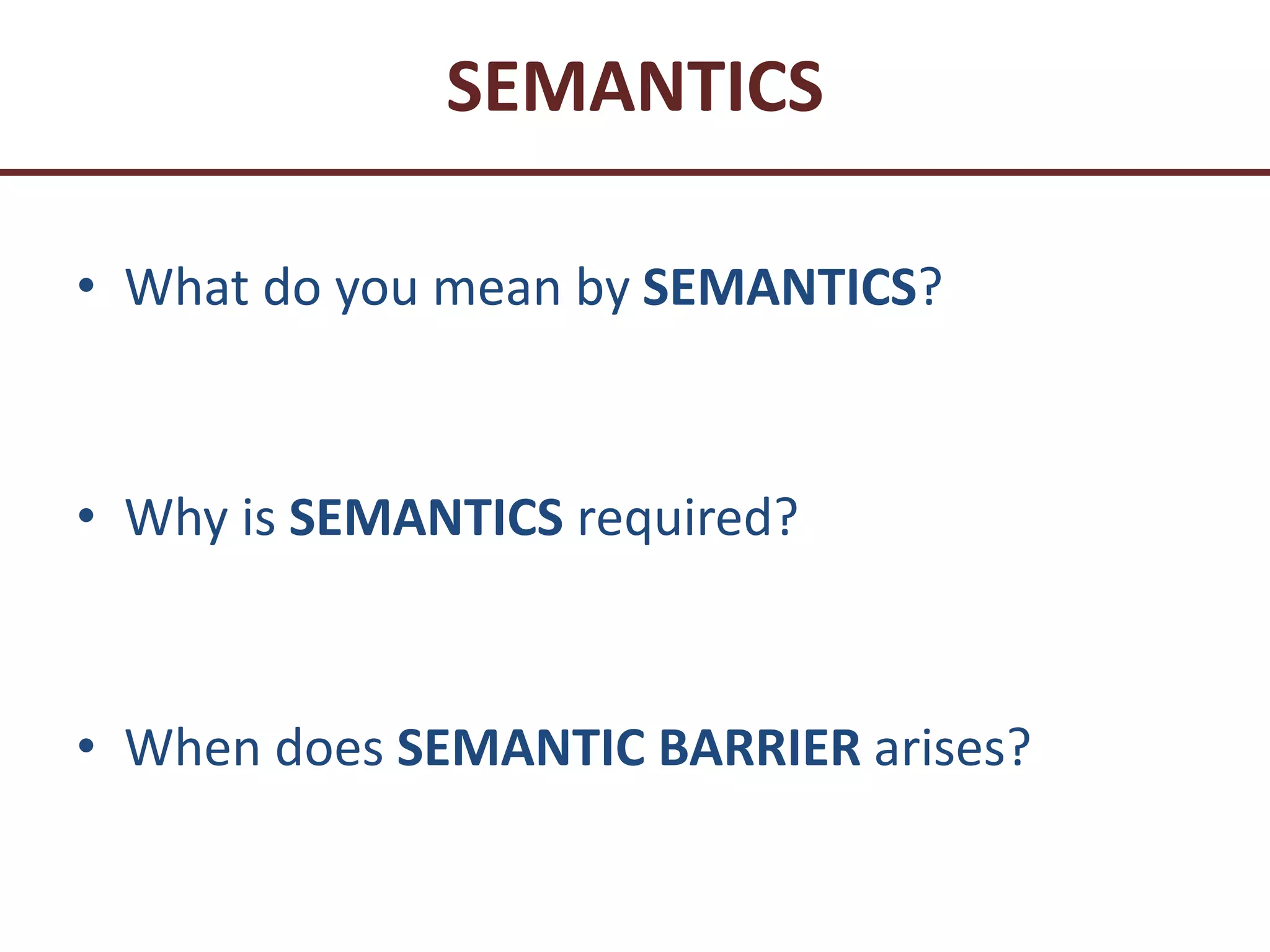 SEMANTICS

• What do you mean by SEMANTICS?

• Why is SEMANTICS required?

• When does SEMANTIC BARRIER arises?